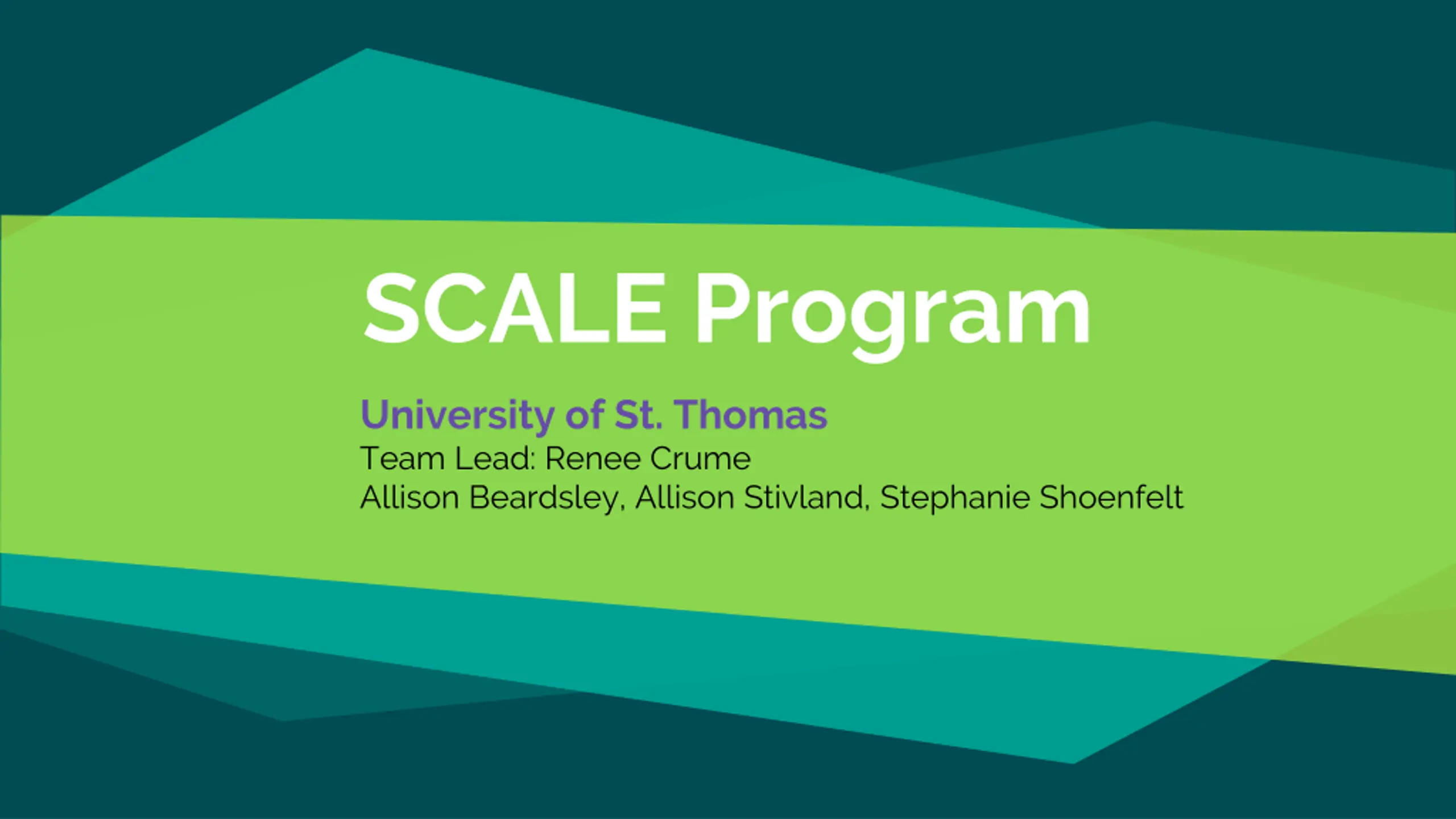 SCALE Program

University of St. Thomas
Team Lead: Renee Crume
Allison Beardsley, Allison Stivland, Stephanie Shoenfelt